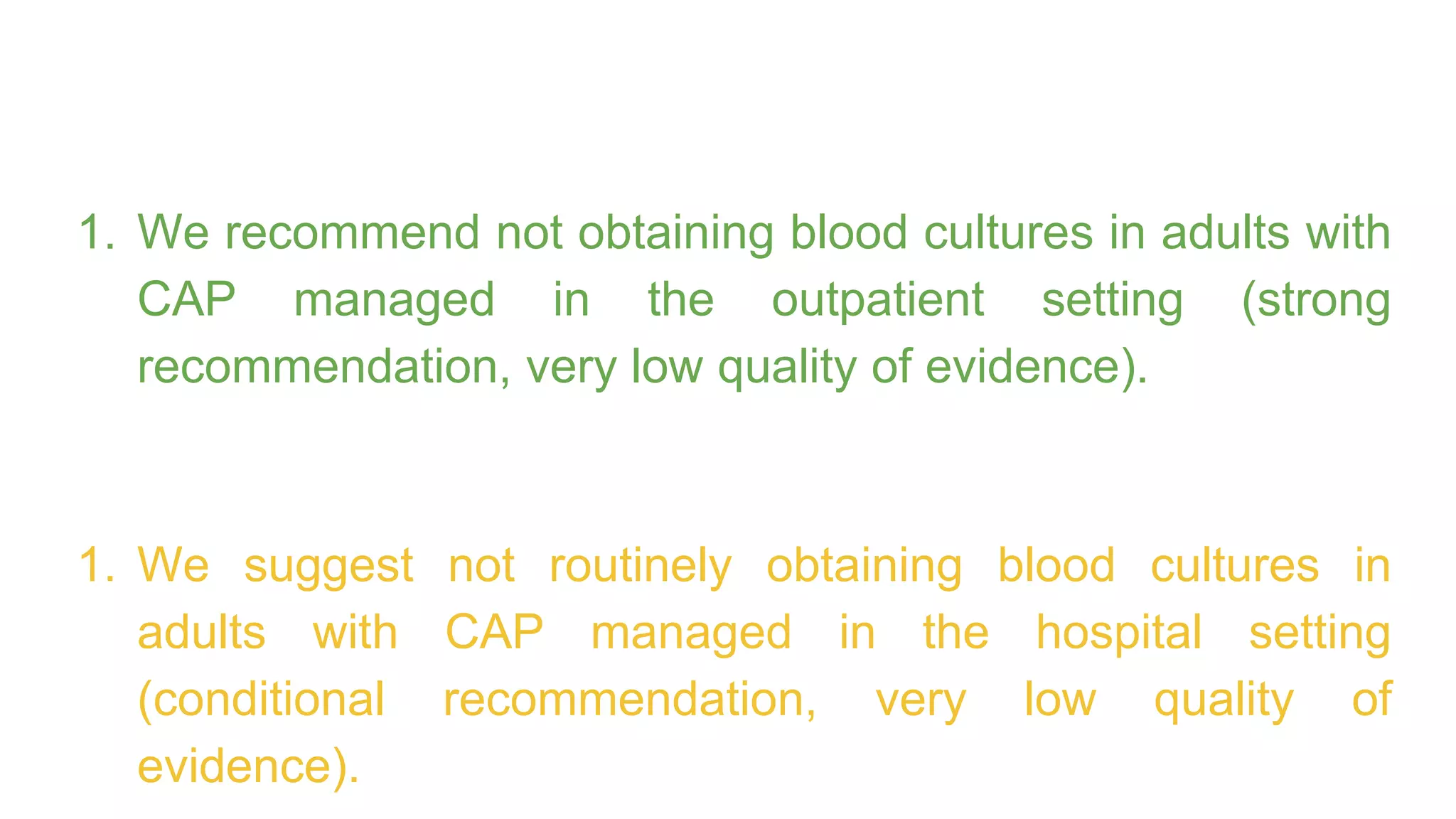 1. We recommend not obtaining blood cultures in adults with CAP managed in the outpatient setting (strong recommendation, very low quality of evidence).

1. We suggest not routinely obtaining blood cultures in adults with CAP managed in the hospital setting (conditional recommendation, very low quality of evidence).